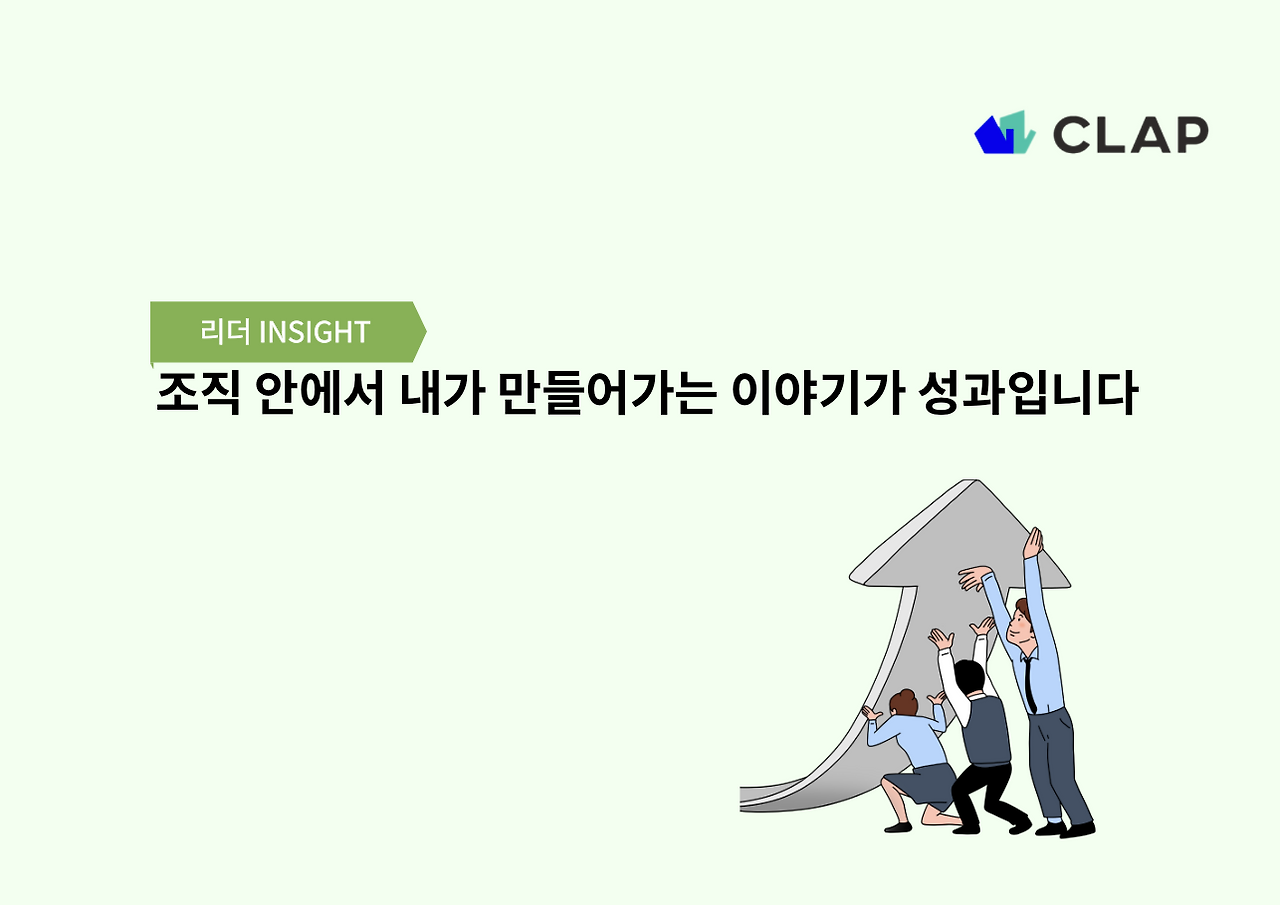 CLAP

리더 INSIGHT

조직 안에서 내가 만들어가는 이야기가 성과입니다